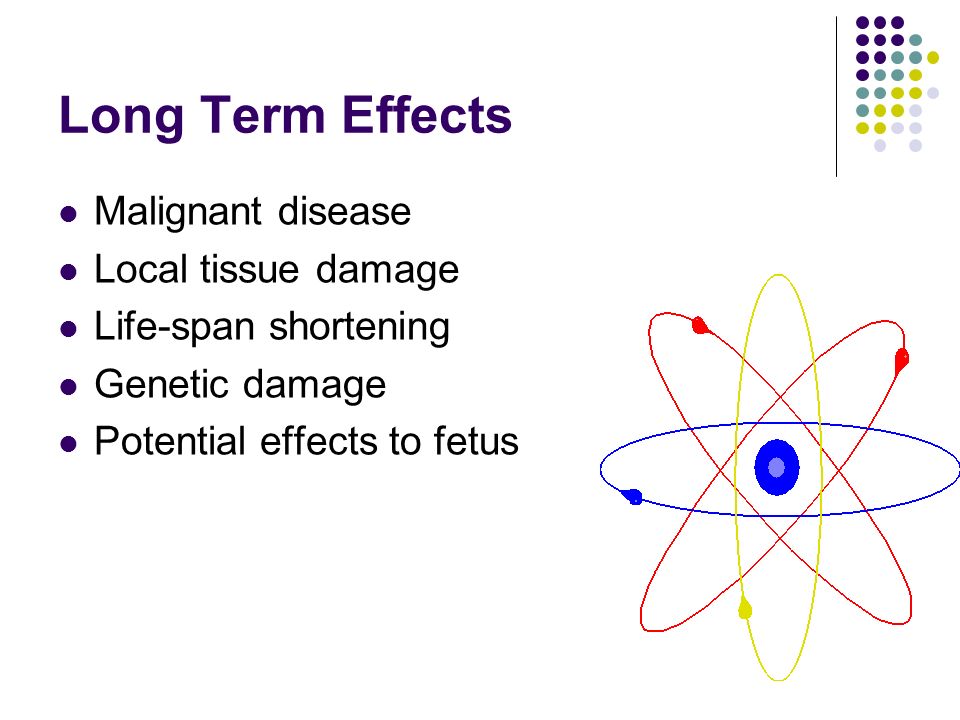 Long Term Effects

- Malignant disease
- Local tissue damage
- Life-span shortening
- Genetic damage
- Potential effects to fetus